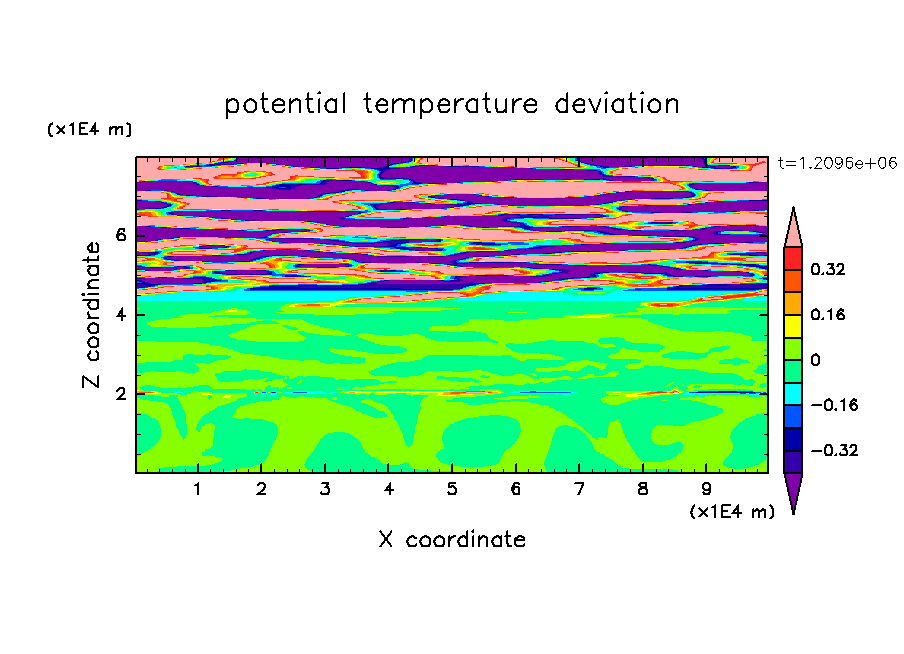 potential temperature deviation

(x1E4 m)

t=1.2096e+06

Z coordinate

6
4
2

0.32
0.16
0
−0.16
−0.32

1 2 3 4 5 6 7 8 9

(x1E4 m)

X coordinate